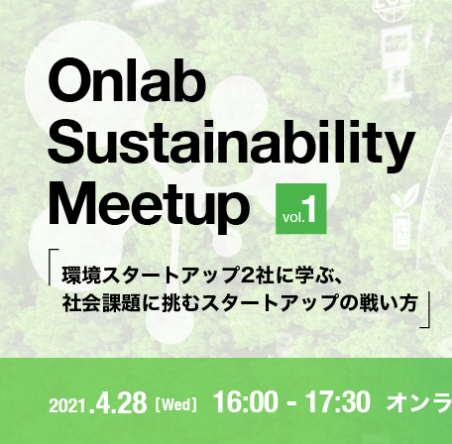 Onlab Sustainability Meetup vol.1

「環境スタートアップ2社に学ぶ、社会課題に挑むスタートアップの戦い方」

2021.4.28 [Wed] 16:00 - 17:30 オンラ